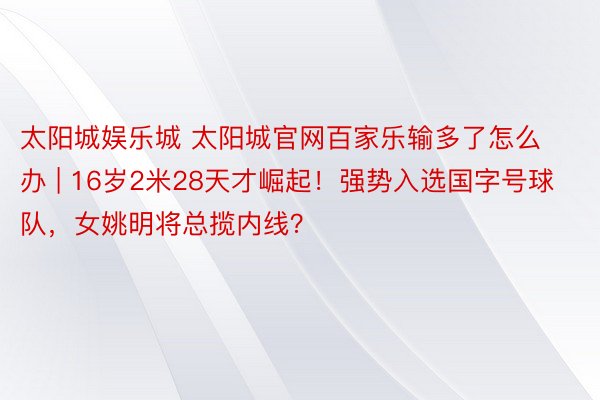 太阳城娱乐城 太阳城官网百家乐输多了怎么办 | 16岁2米28天才崛起！强势入选国字号球队，女姚明将总揽内线?